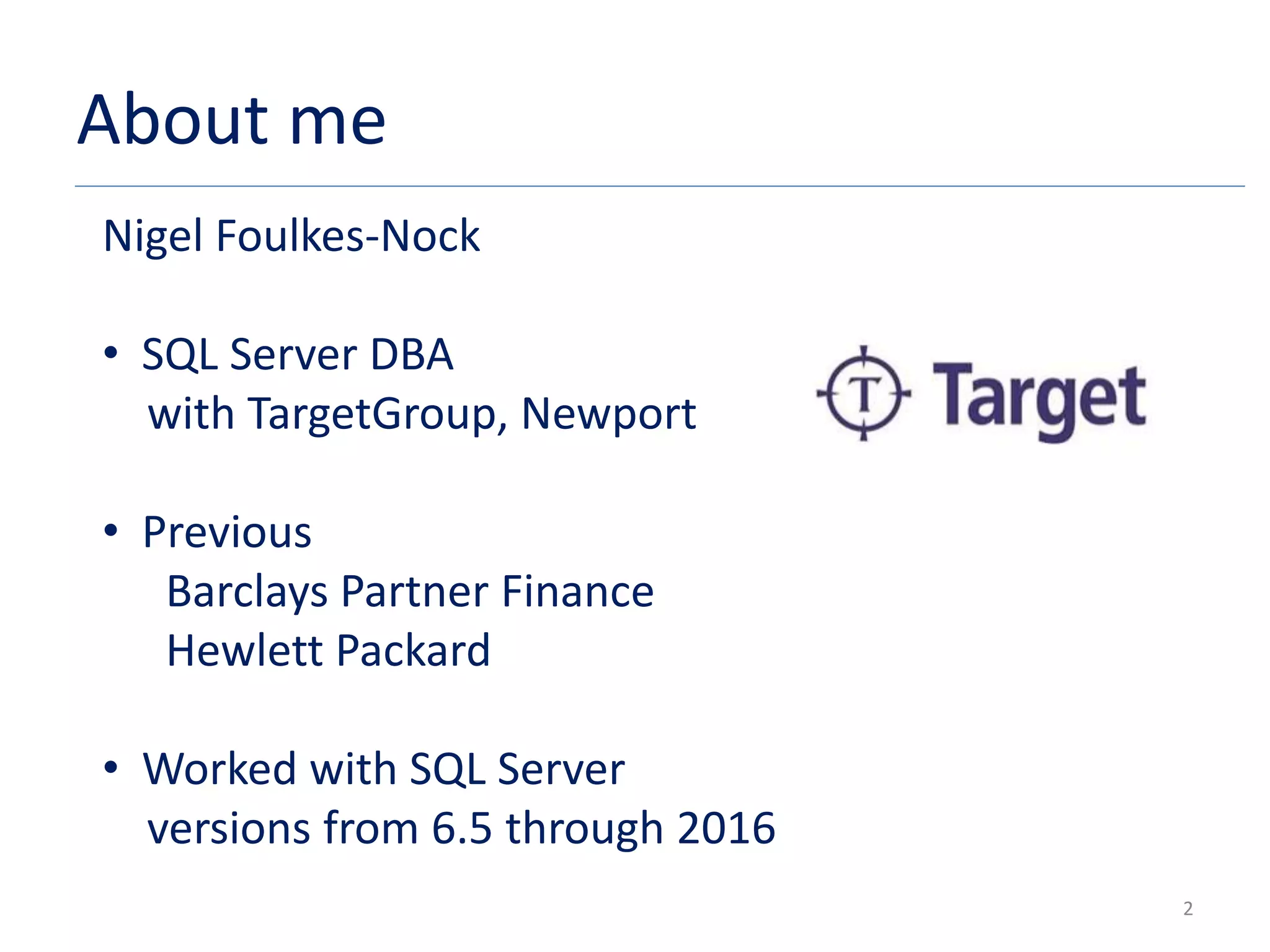 About me

Nigel Foulkes-Nock

• SQL Server DBA
with TargetGroup, Newport

T Target

• Previous
Barclays Partner Finance
Hewlett Packard

• Worked with SQL Server
versions from 6.5 through 2016

2